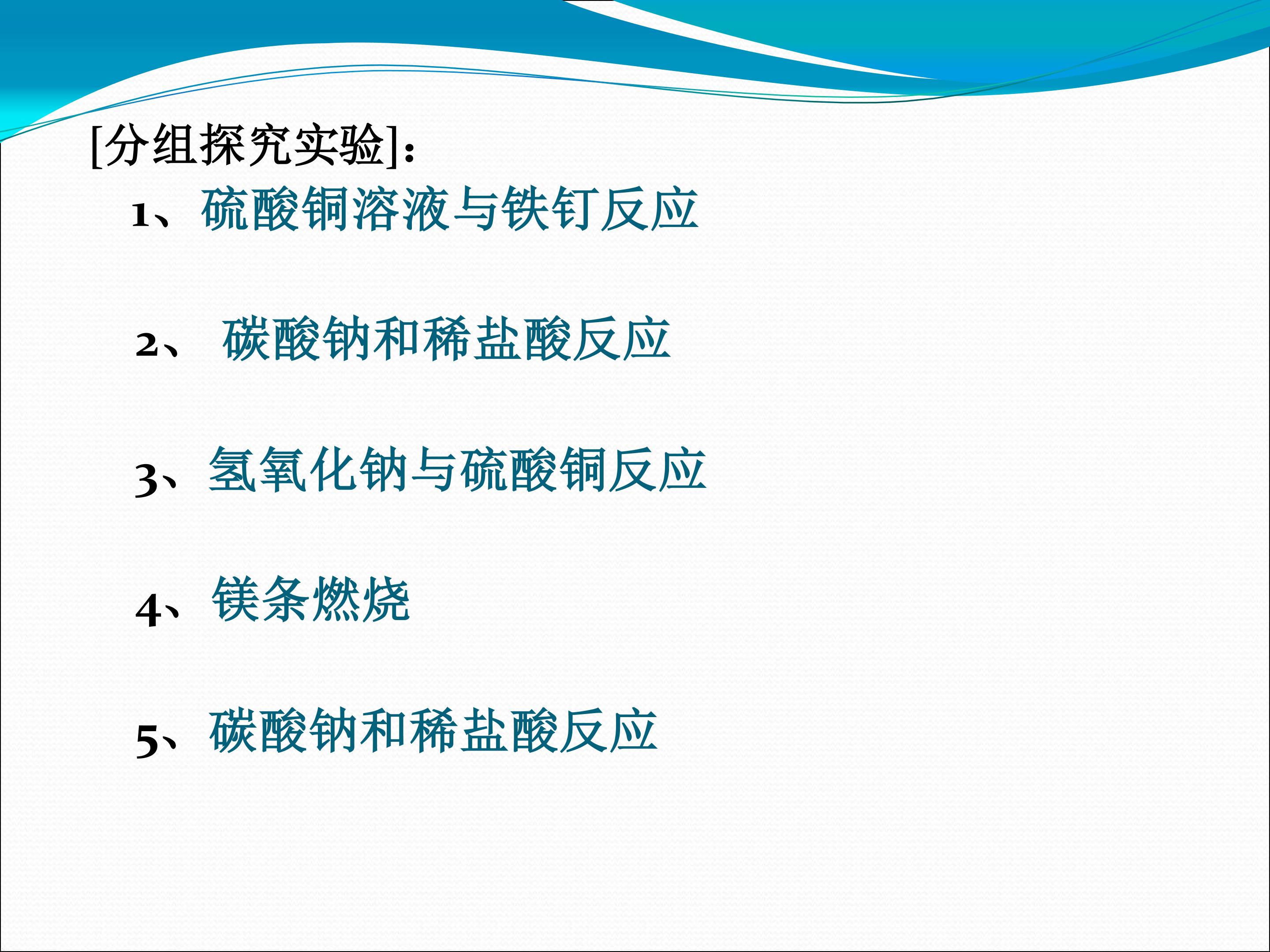 [分组探究实验]:

1、硫酸铜溶液与铁钉反应

2、 碳酸钠和稀盐酸反应

3、氢氧化钠与硫酸铜反应

4、镁条燃烧

5、碳酸钠和稀盐酸反应